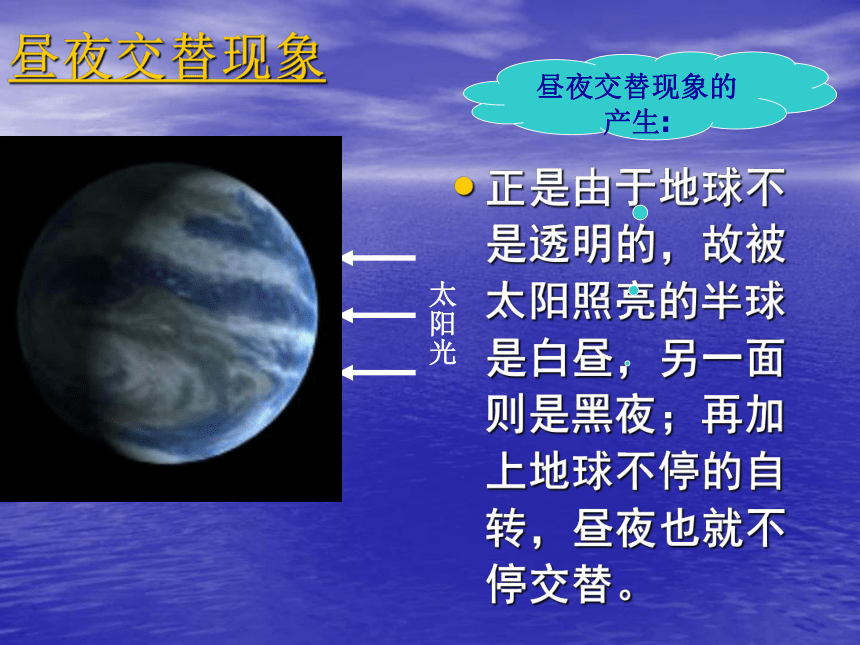 昼夜交替现象

昼夜交替现象的产生:

太阳光

正是由于地球不是透明的，故被太阳照亮的半球是白昼，另一面则是黑夜；再加上地球不停的自转，昼夜也就不停交替。